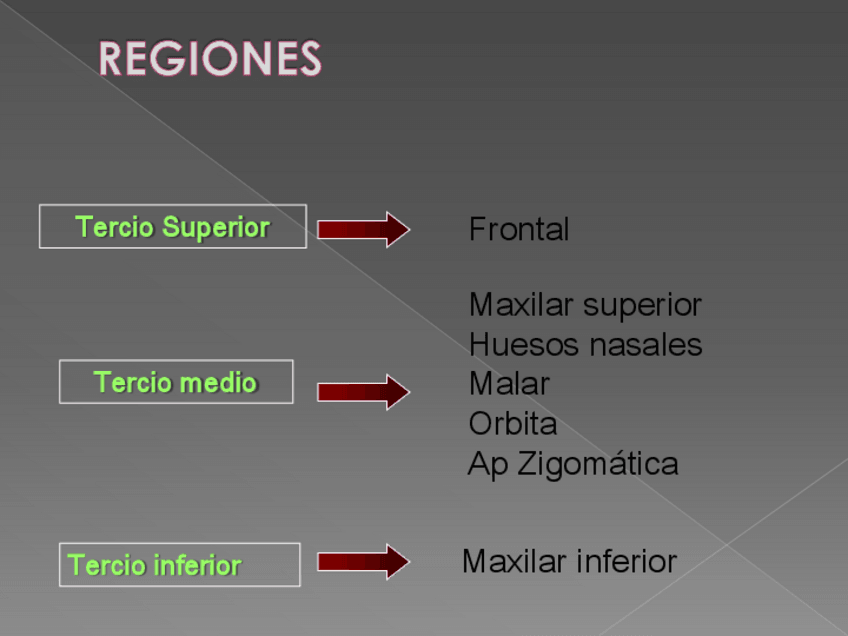 REGIONES

Tercio Superior

Frontal

Tercio medio

Maxilar superior
Huesos nasales
Malar
Orbita
Ap Zigomática

Tercio inferior

Maxilar inferior